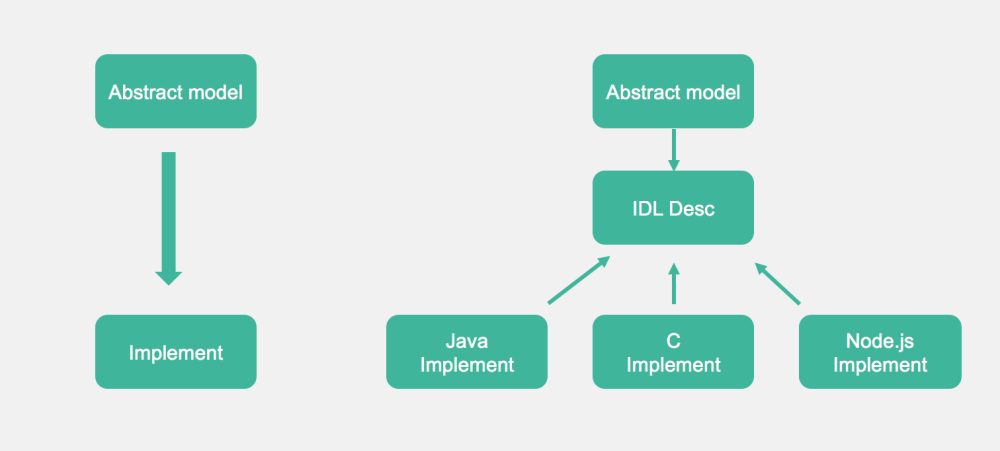 Abstract model

Implement

Abstract model

IDL Desc

Java Implement

C Implement

Node.js Implement